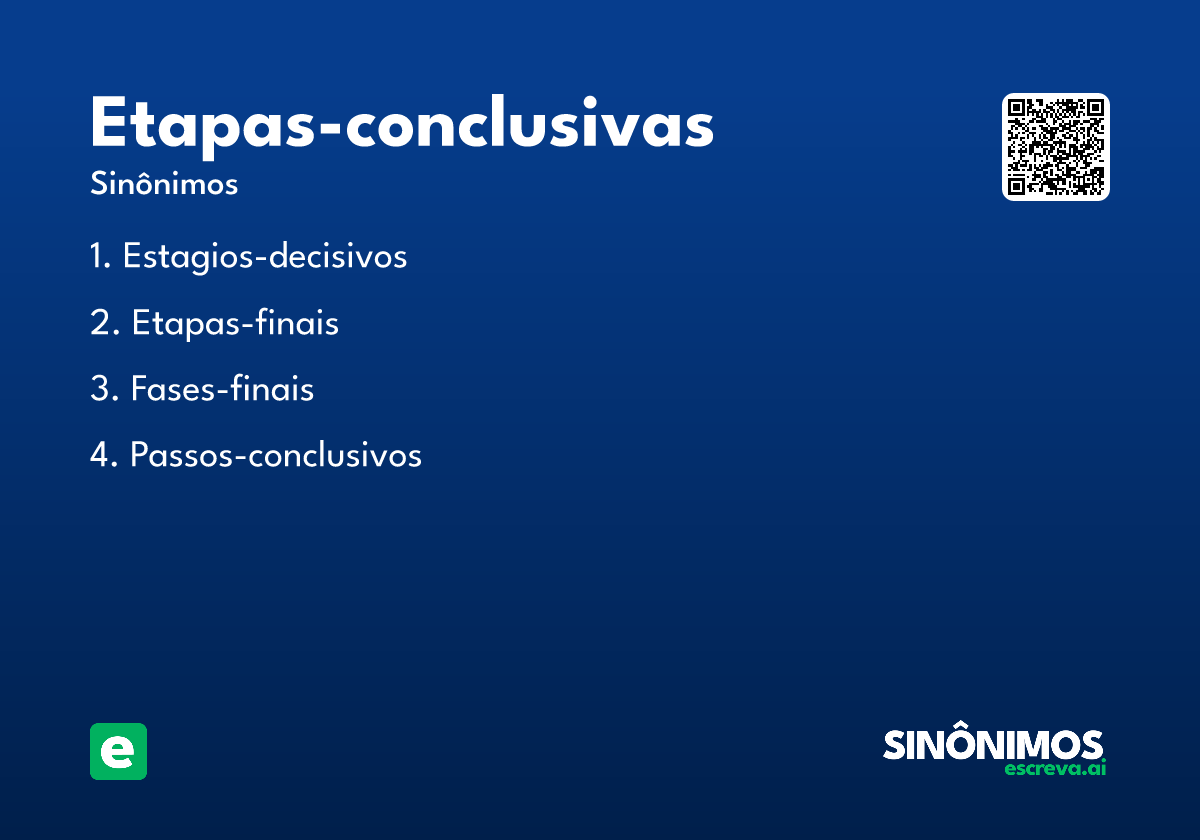 Etapas-conclusivas

Sinônimos

1. Estagios-decisivos

2. Etapas-finais

3. Fases-finais

4. Passos-conclusivos

e

SINÔNIMOS
escreva.ai